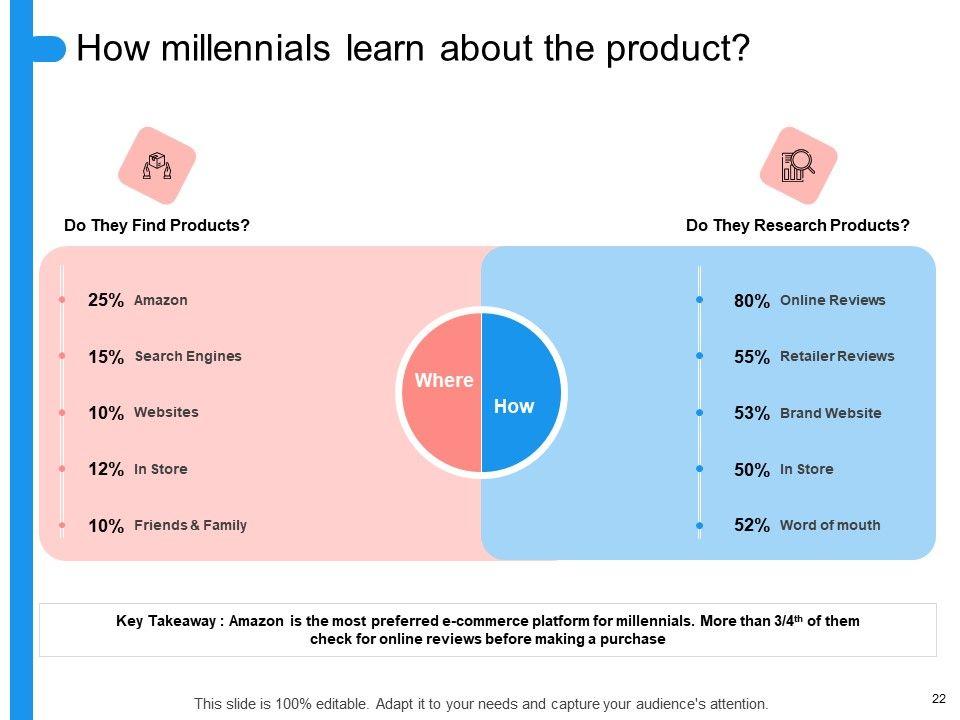 How millennials learn about the product?

Do They Find Products?

25% Amazon

15% Search Engines

10% Websites

12% In Store

10% Friends & Family

Where

How

Do They Research Products?

80% Online Reviews

55% Retailer Reviews

53% Brand Website

50% In Store

52% Word of mouth

Key Takeaway : Amazon is the most preferred e-commerce platform for millennials. More than 3/4$^{th}$ of them check for online reviews before making a purchase

This slide is 100% editable. Adapt it to your needs and capture your audience's attention.

22